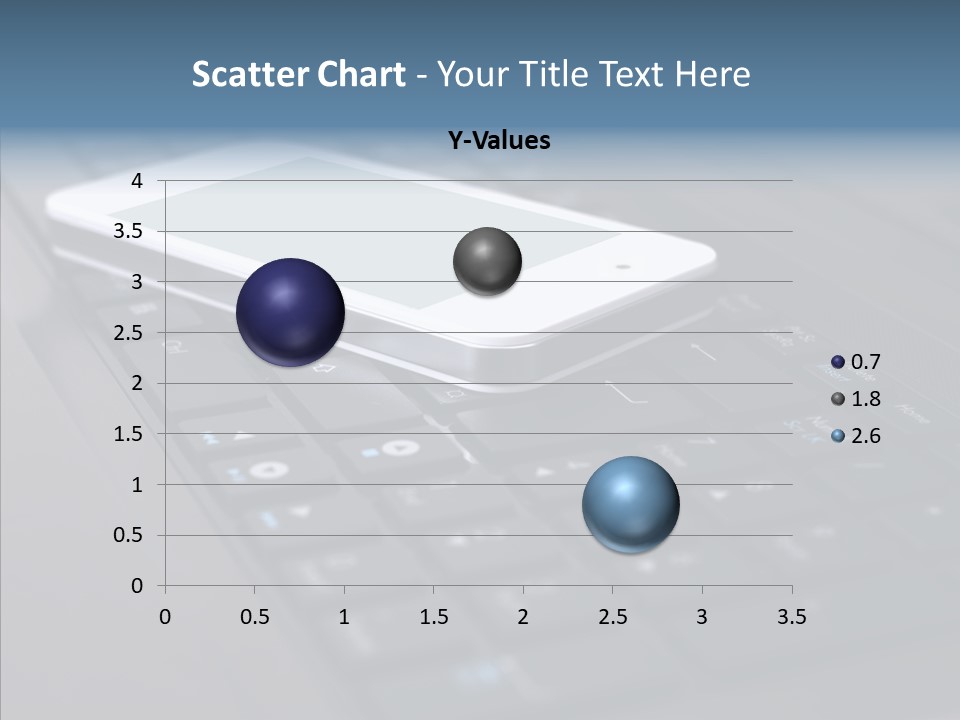 Scatter Chart - Your Title Text Here

Y-Values

4
3.5
3
2.5
2
1.5
1
0.5
0

0 0.5 1 1.5 2 2.5 3 3.5

0.7
1.8
2.6